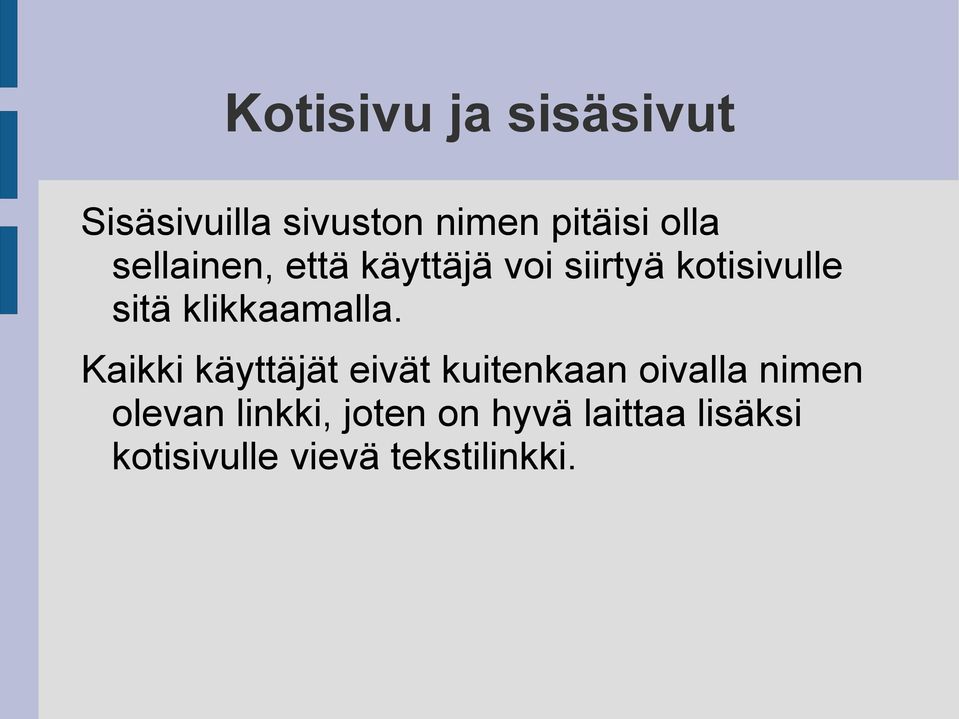 Kotisivu ja sisäsivut

Sisäsivuilla sivuston nimen pitäisi olla sellainen, että käyttäjä voi siirtyä kotisivulle sitä klikkaamalla.

Kaikki käyttäjät eivät kuitenkaan oivalla nimen olevan linkki, joten on hyvä laittaa lisäksi kotisivulle vievä tekstilinkki.